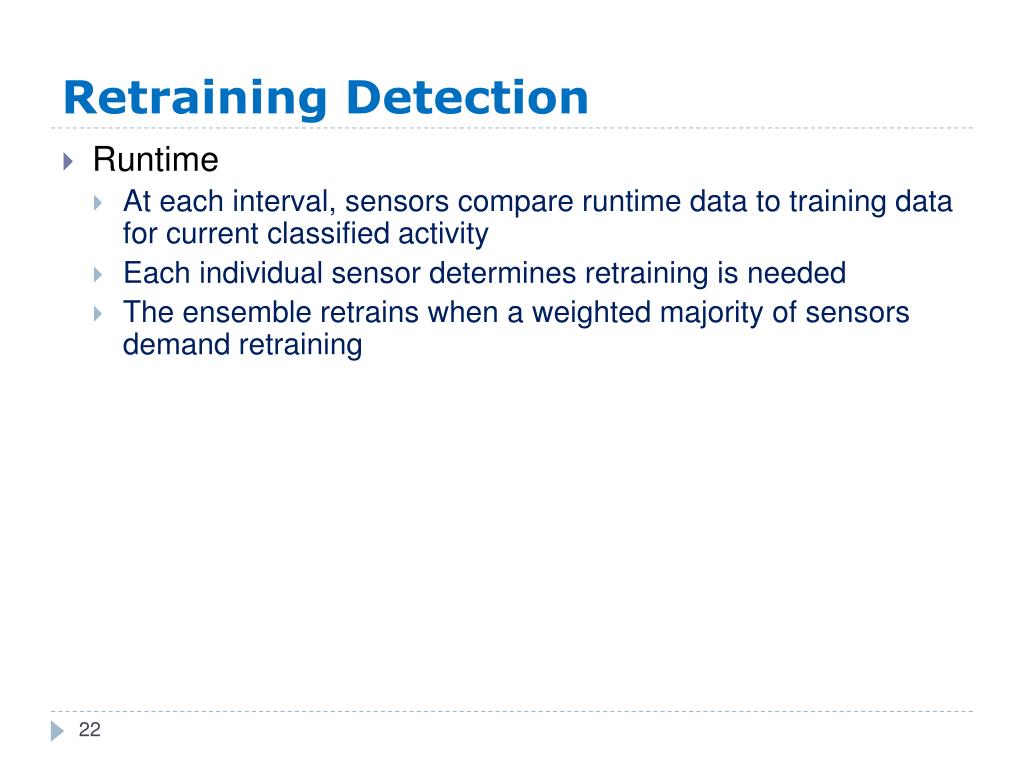 Retraining Detection

Runtime

At each interval, sensors compare runtime data to training data for current classified activity

Each individual sensor determines retraining is needed

The ensemble retrains when a weighted majority of sensors demand retraining

22